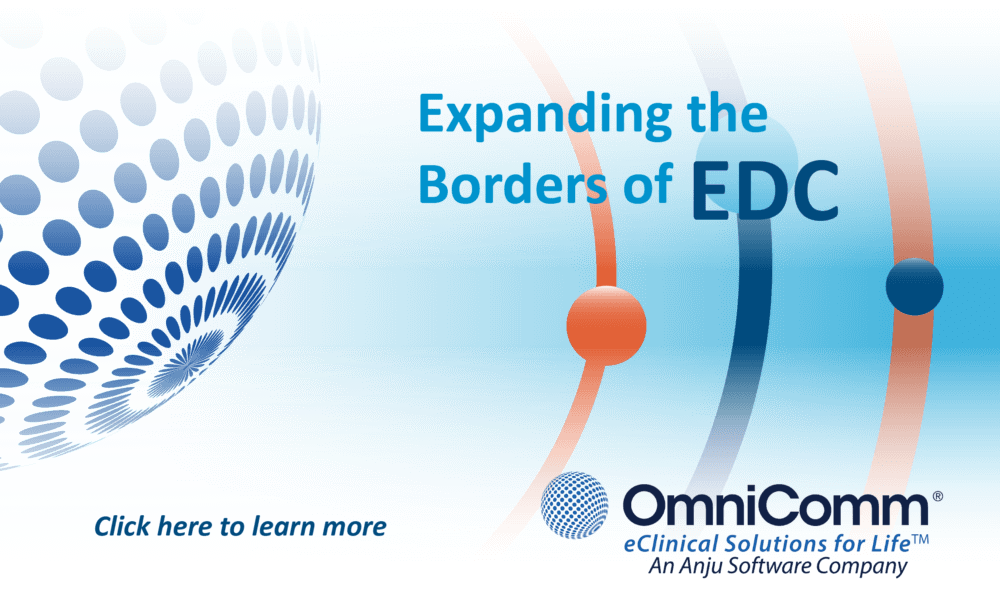 Expanding the Borders of EDC

Click here to learn more

OmniComm®
eClinical Solutions for Life™
An Anju Software Company